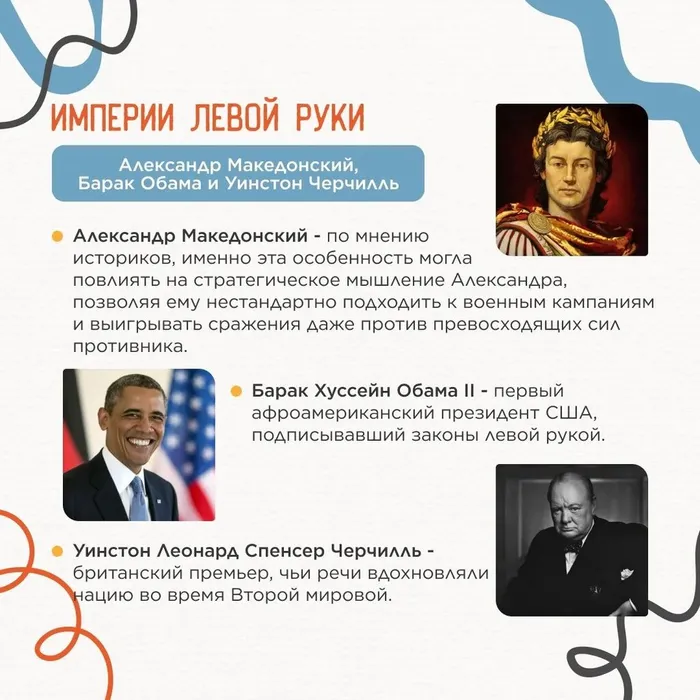 ИМПЕРИИ ЛЕВОЙ РУКИ

Александр Македонский, Барак Обама и Уинстон Черчилль

Александр Македонский - по мнению историков, именно эта особенность могла повлиять на стратегическое мышление Александра, позволяя ему нестандартно подходить к военным кампаниям и выигрывать сражения даже против превосходящих сил противника.

Барак Хуссейн Обама II - первый афроамериканский президент США, подписывавший законы левой рукой.

Уинстон Леонард Спенсер Черчилль - британский премьер, чьи речи вдохновляли нацию во время Второй мировой.